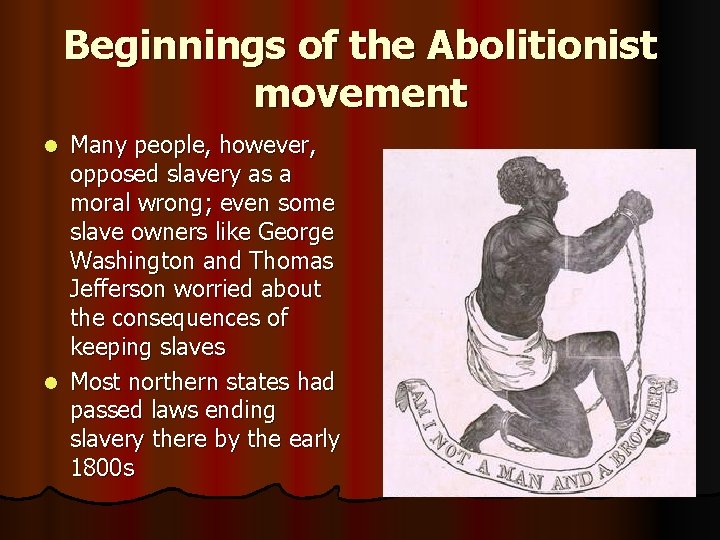 Beginnings of the Abolitionist movement

- Many people, however, opposed slavery as a moral wrong; even some slave owners like George Washington and Thomas Jefferson worried about the consequences of keeping slaves
- Most northern states had passed laws ending slavery there by the early 1800s

AM I NOT A MAN AND A BROTHER?